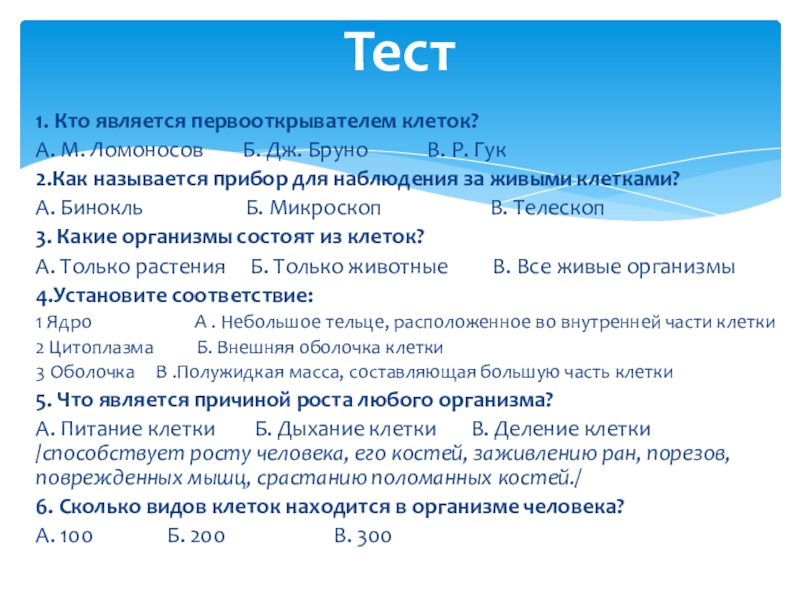 Тест

1. Кто является первооткрывателем клеток?
А. М. Ломоносов Б. Дж. Бруно В. Р. Гук
2.Как называется прибор для наблюдения за живыми клетками?
А. Бинокль Б. Микроскоп В. Телескоп
3. Какие организмы состоят из клеток?
А. Только растения Б. Только животные В. Все живые организмы
4.Установите соответствие:
1 Ядро А . Небольшое тельце, расположенное во внутренней части клетки
2 Цитоплазма Б. Внешняя оболочка клетки
3 Оболочка В .Полужидкая масса, составляющая большую часть клетки
5. Что является причиной роста любого организма?
А. Питание клетки Б. Дыхание клетки В. Деление клетки
/способствует росту человека, его костей, заживлению ран, порезов, поврежденных мышц, срастанию поломанных костей./
6. Сколько видов клеток находится в организме человека?
А. 100 Б. 200 В. 300